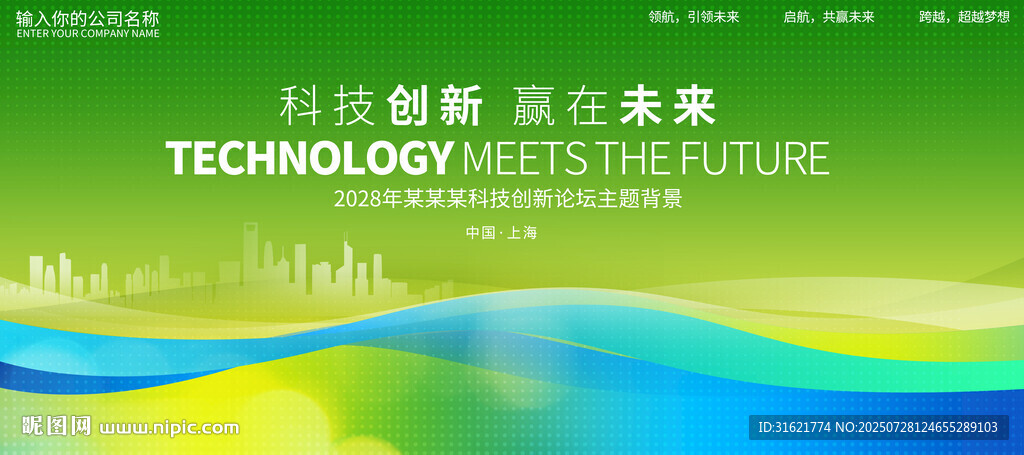 输入你的公司名称
ENTER YOUR COMPANY NAME

领航，引领未来　　启航，共赢未来　　跨越，超越梦想

科技创新 赢在未来
TECHNOLOGY MEETS THE FUTURE
2028年某某某科技创新论坛主题背景

中国·上海

昵图网 www.nipic.com

ID:31621774 NO:20250728124655289103